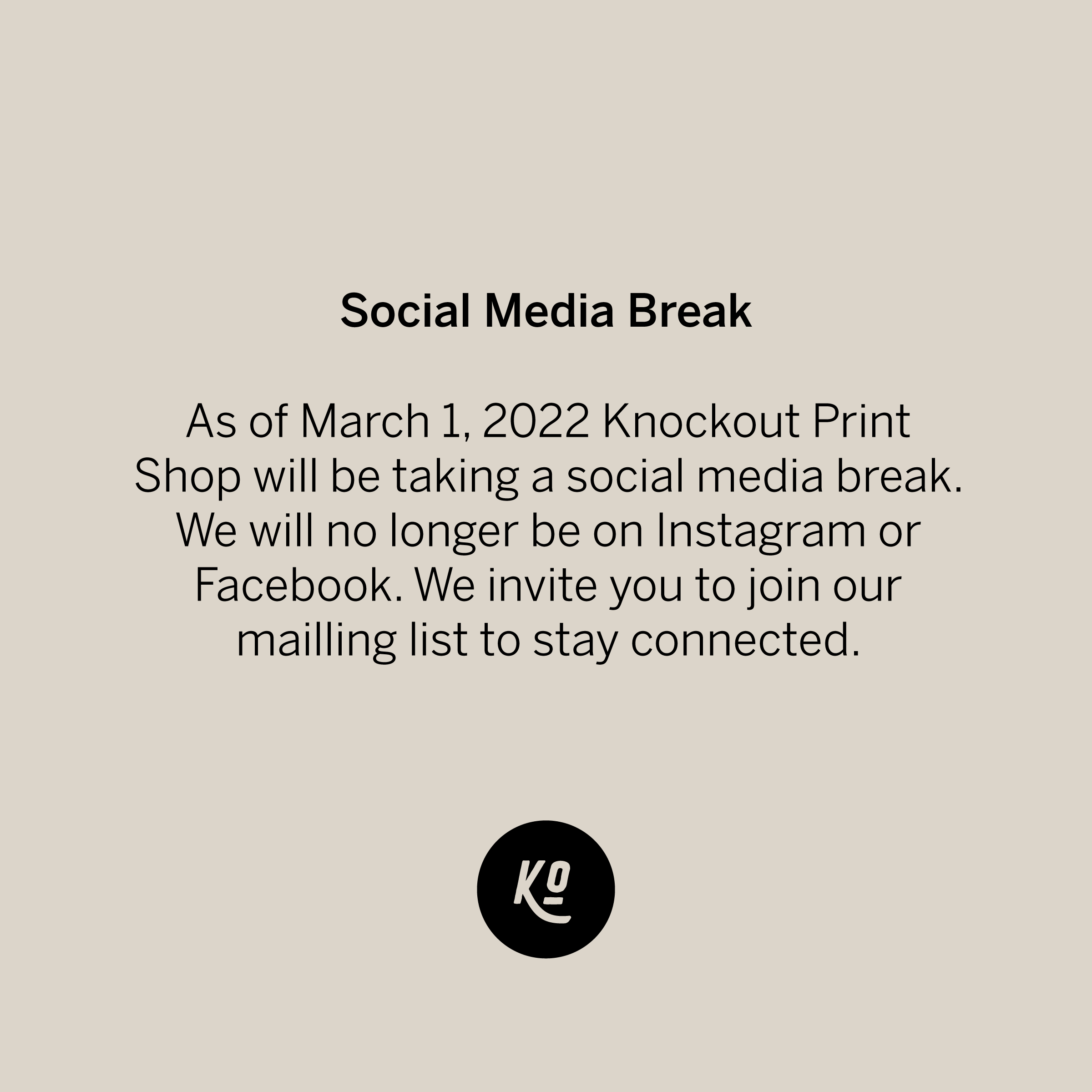 Social Media Break

As of March 1, 2022 Knockout Print Shop will be taking a social media break. We will no longer be on Instagram or Facebook. We invite you to join our mailling list to stay connected.

KO